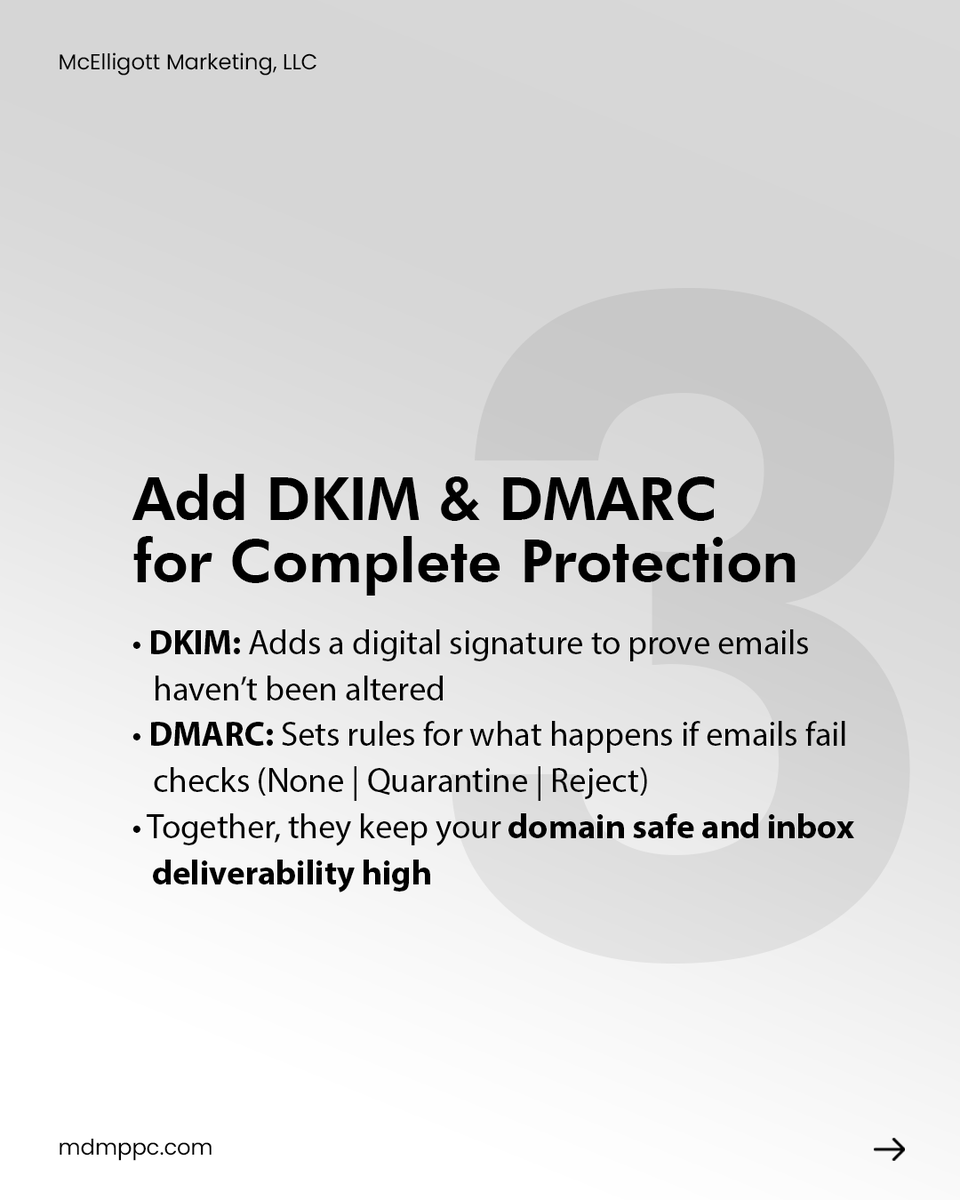 McElligott Marketing, LLC

3

Add DKIM & DMARC for Complete Protection

• DKIM: Adds a digital signature to prove emails haven't been altered
• DMARC: Sets rules for what happens if emails fail checks (None | Quarantine | Reject)
• Together, they keep your domain safe and inbox deliverability high

mdmppc.com

→